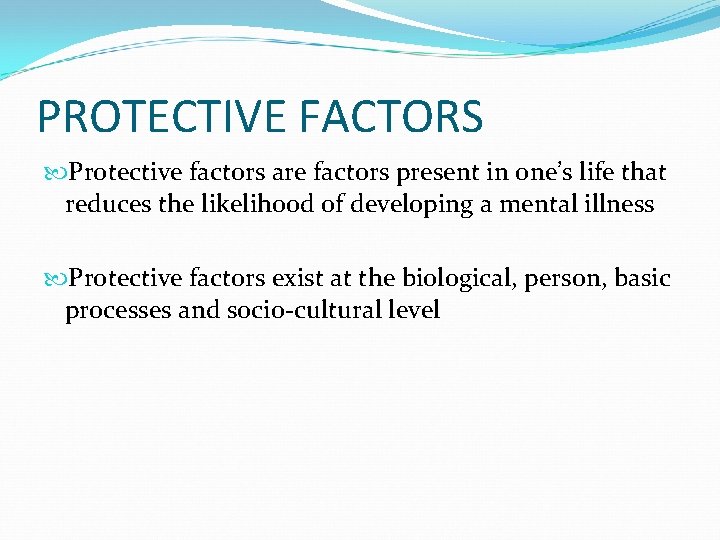 PROTECTIVE FACTORS

Protective factors are factors present in one's life that reduces the likelihood of developing a mental illness

Protective factors exist at the biological, person, basic processes and socio-cultural level